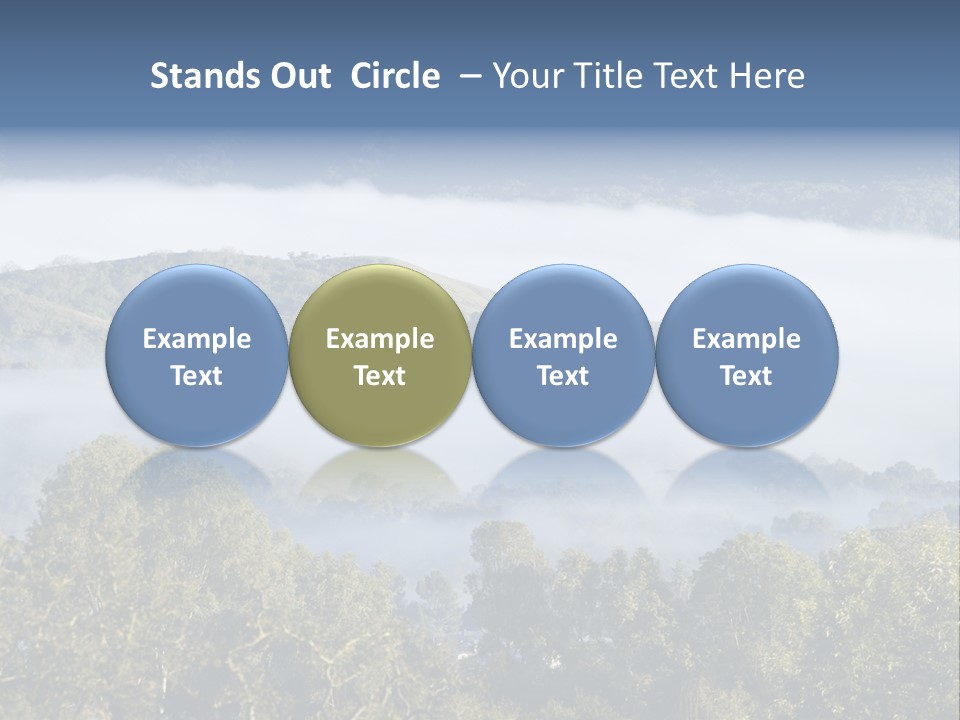 Stands Out Circle – Your Title Text Here

Example Text

Example Text

Example Text

Example Text